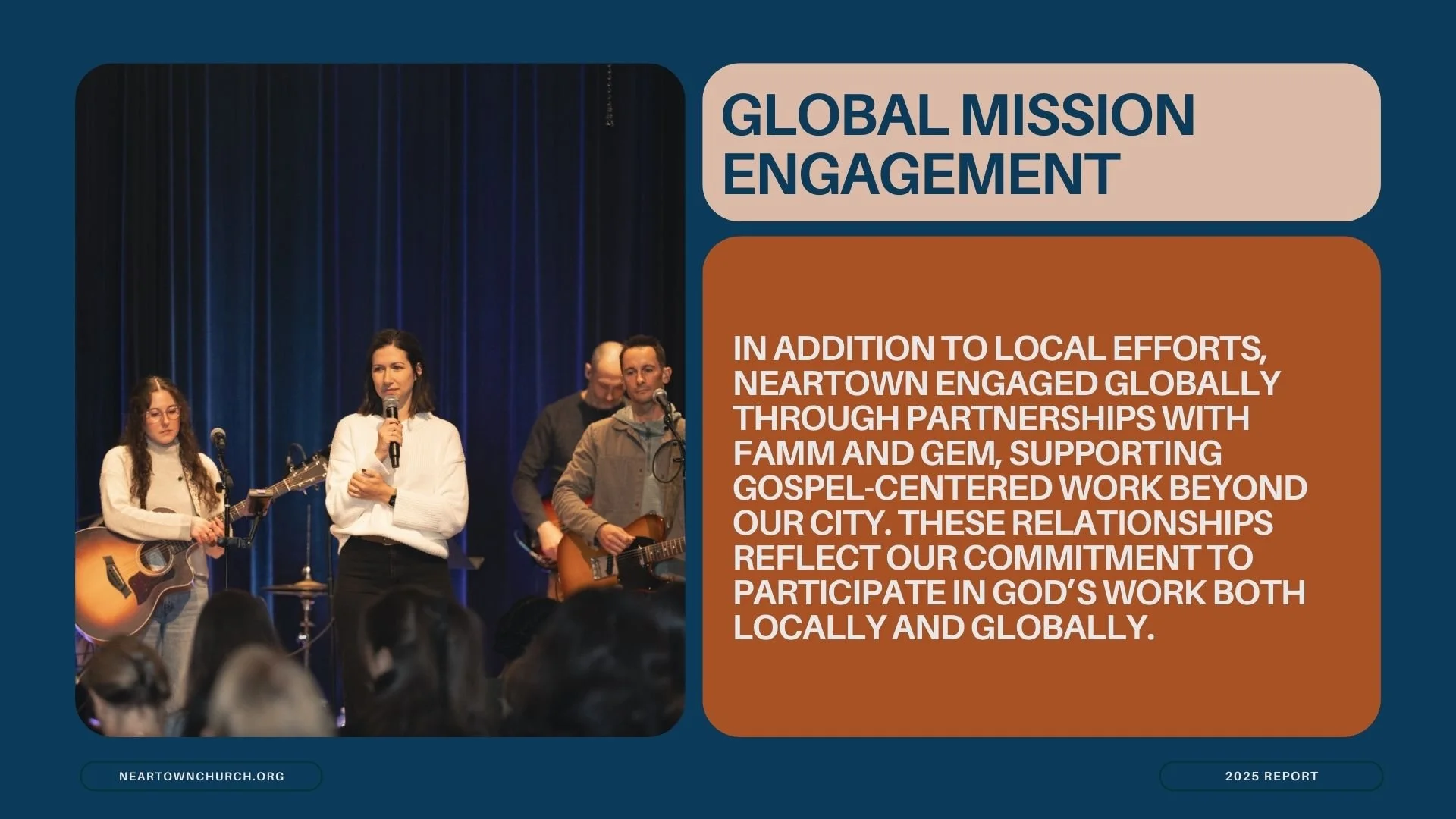 GLOBAL MISSION ENGAGEMENT

IN ADDITION TO LOCAL EFFORTS, NEARTOWN ENGAGED GLOBALLY THROUGH PARTNERSHIPS WITH FAMM AND GEM, SUPPORTING GOSPEL-CENTERED WORK BEYOND OUR CITY. THESE RELATIONSHIPS REFLECT OUR COMMITMENT TO PARTICIPATE IN GOD'S WORK BOTH LOCALLY AND GLOBALLY.

NEARTOWNCHURCH.ORG

2025 REPORT